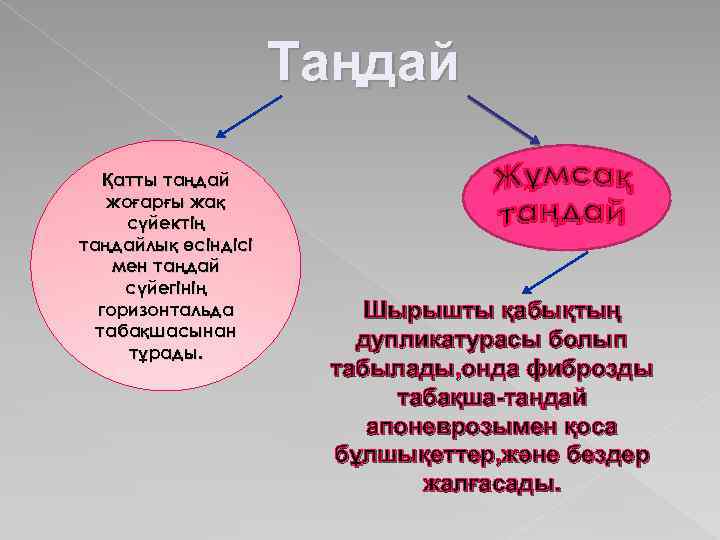 Таңдай

Қатты таңдай жоғарғы жақ сүйектің таңдайлық өсіндісі мен таңдай сүйегінің горизонтальда табақшасынан тұрады.

Жұмсақ таңдай

Шырышты қабықтың дупликатурасы болып табылады,онда фиброзды табақша-таңдай апоневрозымен қоса бұлшықеттер,және бездер жалғасады.